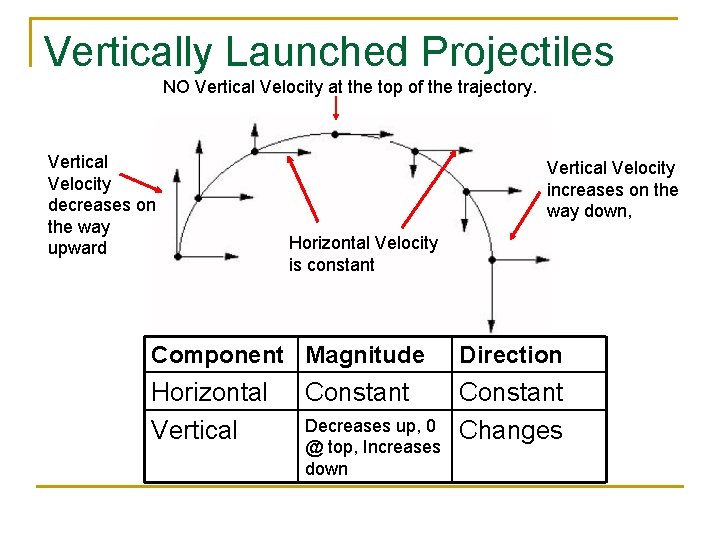 Vertically Launched Projectiles

NO Vertical Velocity at the top of the trajectory.

Vertical Velocity decreases on the way upward

Horizontal Velocity is constant

Vertical Velocity increases on the way down,

| Component | Magnitude | Direction |
|---|---|---|
| Horizontal | Constant | Constant |
| Vertical | Decreases up, 0 @ top, Increases down | Changes |